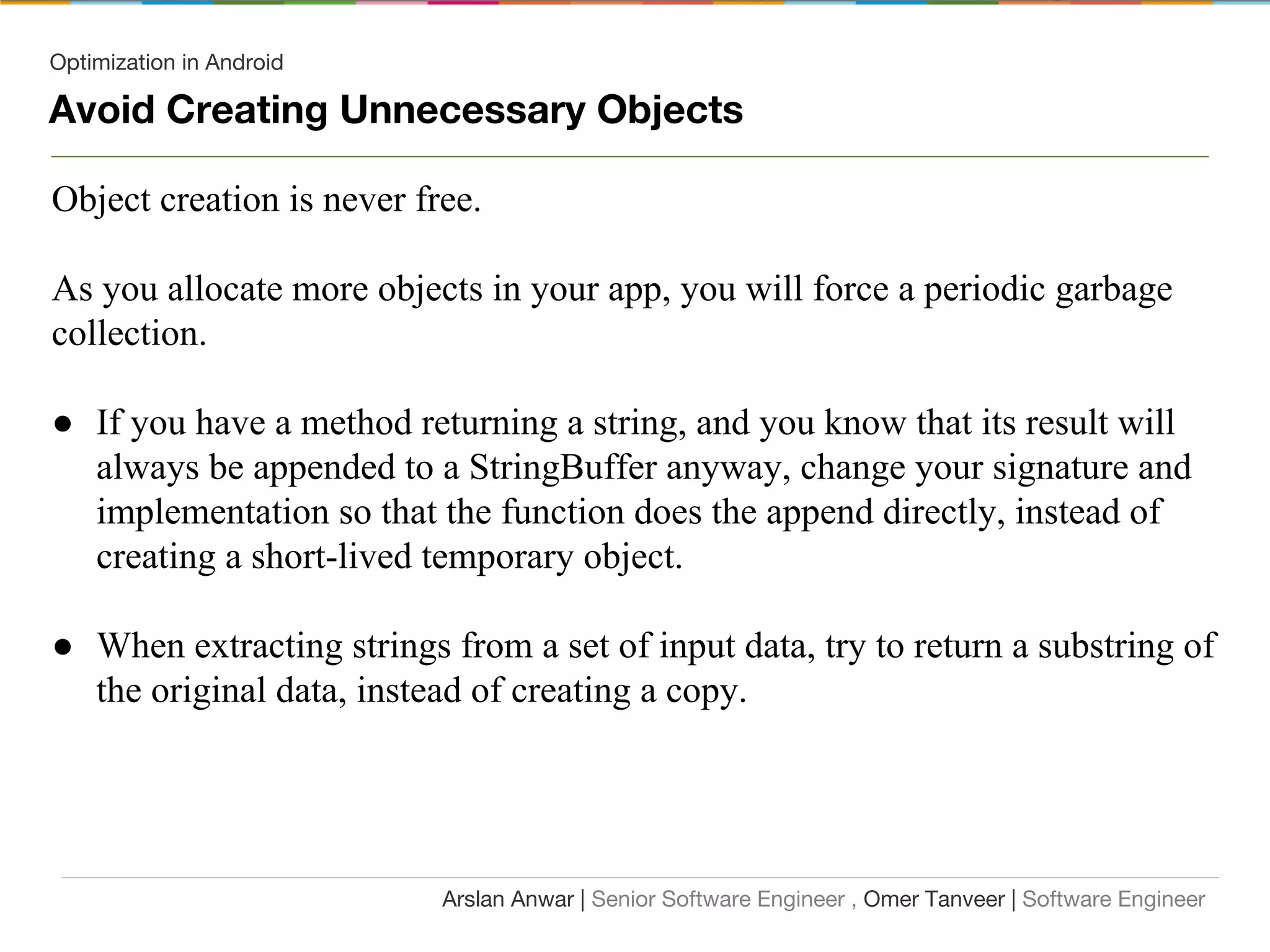 Optimization in Android

Avoid Creating Unnecessary Objects

Object creation is never free.

As you allocate more objects in your app, you will force a periodic garbage collection.

● If you have a method returning a string, and you know that its result will always be appended to a StringBuffer anyway, change your signature and implementation so that the function does the append directly, instead of creating a short-lived temporary object.

● When extracting strings from a set of input data, try to return a substring of the original data, instead of creating a copy.

Arslan Anwar | Senior Software Engineer , Omer Tanveer | Software Engineer